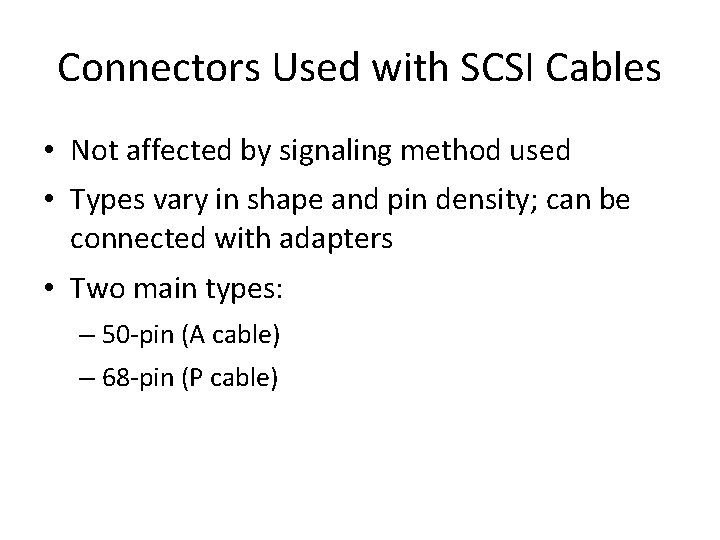 Connectors Used with SCSI Cables

• Not affected by signaling method used

• Types vary in shape and pin density; can be connected with adapters

• Two main types:

– 50-pin (A cable)

– 68-pin (P cable)